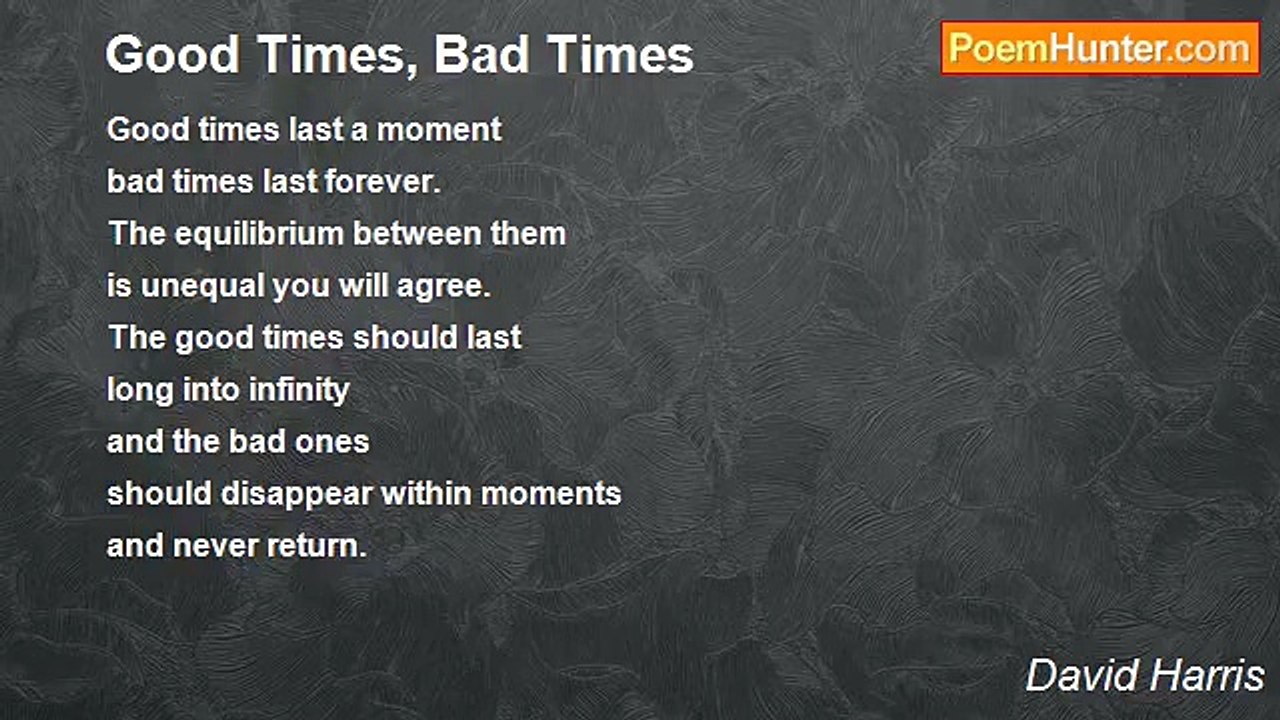 Good Times, Bad Times

PoemHunter.com

Good times last a moment
bad times last forever.
The equilibrium between them
is unequal you will agree.
The good times should last
long into infinity
and the bad ones
should disappear within moments
and never return.

David Harris